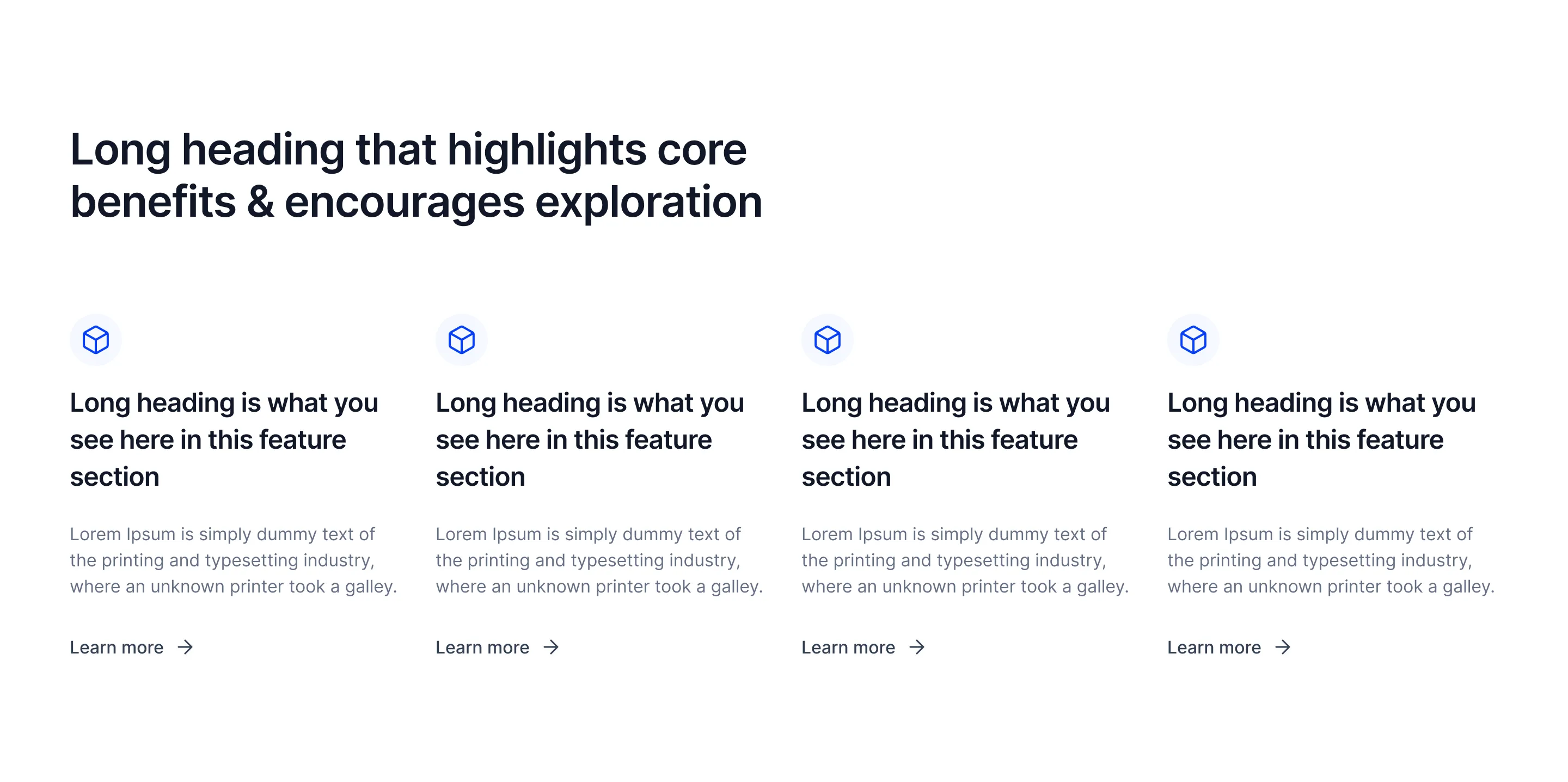 Long heading that highlights core benefits & encourages exploration

Long heading is what you see here in this feature section

Lorem Ipsum is simply dummy text of the printing and typesetting industry, where an unknown printer took a galley.

Learn more →

Long heading is what you see here in this feature section

Lorem Ipsum is simply dummy text of the printing and typesetting industry, where an unknown printer took a galley.

Learn more →

Long heading is what you see here in this feature section

Lorem Ipsum is simply dummy text of the printing and typesetting industry, where an unknown printer took a galley.

Learn more →

Long heading is what you see here in this feature section

Lorem Ipsum is simply dummy text of the printing and typesetting industry, where an unknown printer took a galley.

Learn more →